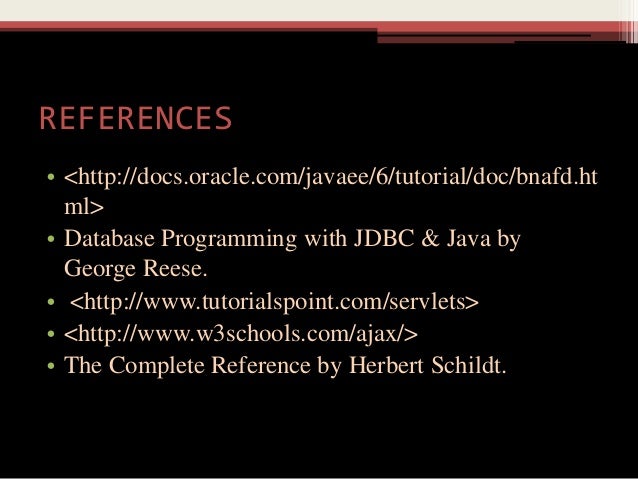 REFERENCES

• <http://docs.oracle.com/javaee/6/tutorial/doc/bnafd.html>
• Database Programming with JDBC & Java by George Reese.
• <http://www.tutorialspoint.com/servlets>
• <http://www.w3schools.com/ajax/>
• The Complete Reference by Herbert Schildt.